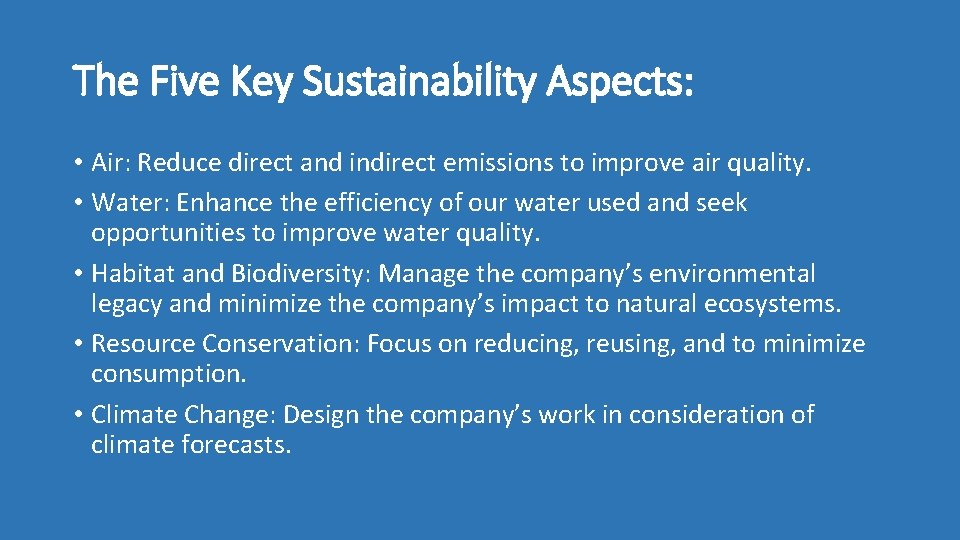 The Five Key Sustainability Aspects:

• Air: Reduce direct and indirect emissions to improve air quality.
• Water: Enhance the efficiency of our water used and seek opportunities to improve water quality.
• Habitat and Biodiversity: Manage the company’s environmental legacy and minimize the company’s impact to natural ecosystems.
• Resource Conservation: Focus on reducing, reusing, and to minimize consumption.
• Climate Change: Design the company’s work in consideration of climate forecasts.